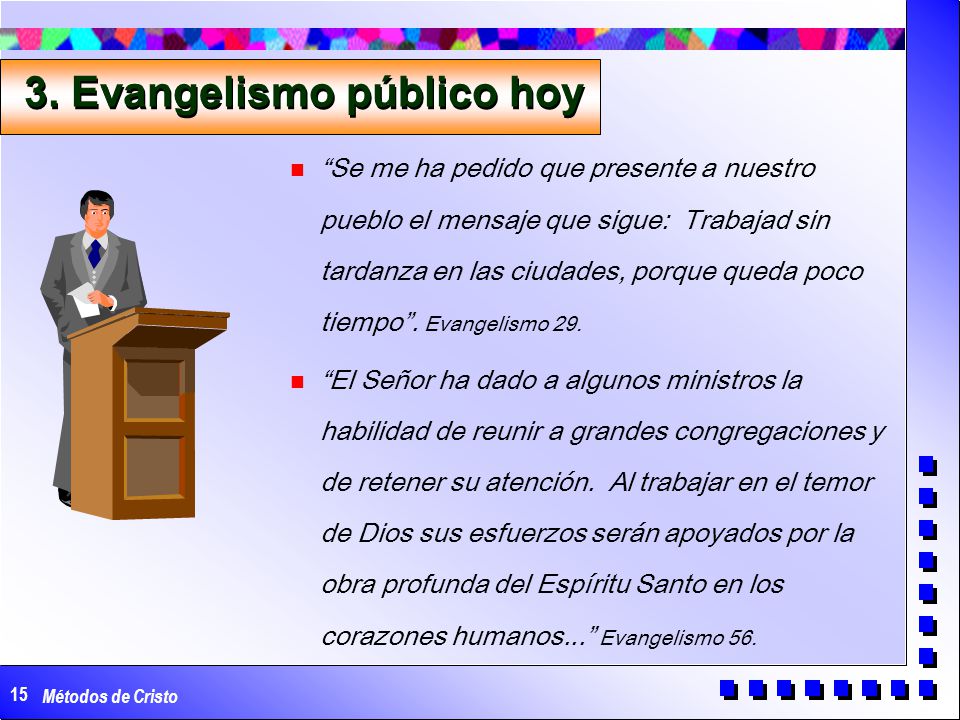 3. Evangelismo público hoy

“Se me ha pedido que presente a nuestro pueblo el mensaje que sigue: Trabajad sin tardanza en las ciudades, porque queda poco tiempo”. Evangelismo 29.

“El Señor ha dado a algunos ministros la habilidad de reunir a grandes congregaciones y de retener su atención. Al trabajar en el temor de Dios sus esfuerzos serán apoyados por la obra profunda del Espíritu Santo en los corazones humanos...” Evangelismo 56.

15 Métodos de Cristo